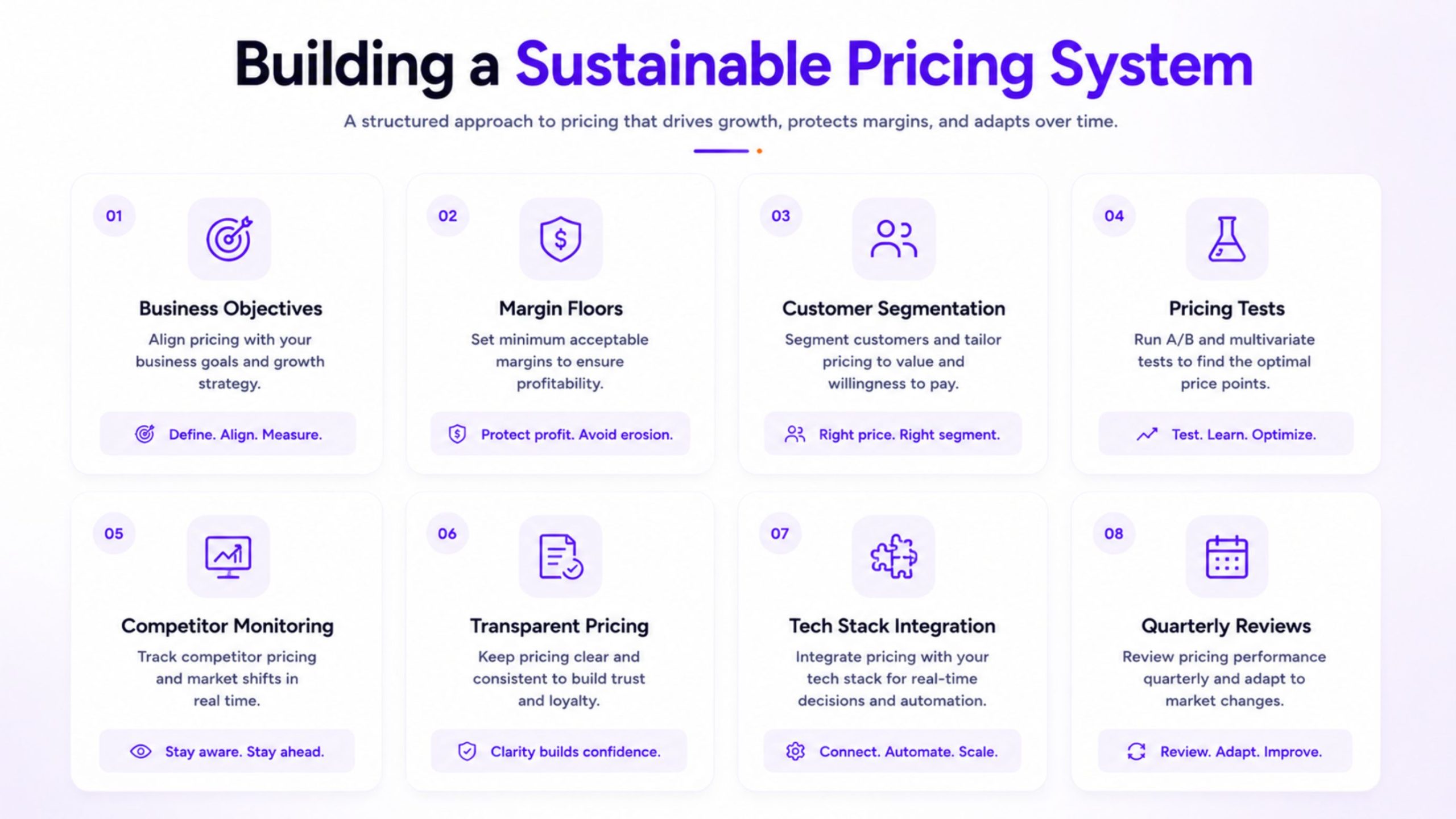 Building a Sustainable Pricing System

A structured approach to pricing that drives growth, protects margins, and adapts over time.

01

Business Objectives

Align pricing with your business goals and growth strategy.

Define. Align. Measure.

02

Margin Floors

Set minimum acceptable margins to ensure profitability.

Protect profit. Avoid erosion.

03

Customer Segmentation

Segment customers and tailor pricing to value and willingness to pay.

Right price. Right segment.

04

Pricing Tests

Run A/B and multivariate tests to find the optimal price points.

Test. Learn. Optimize.

05

Competitor Monitoring

Track competitor pricing and market shifts in real time.

Stay aware. Stay ahead.

06

Transparent Pricing

Keep pricing clear and consistent to build trust and loyalty.

Clarity builds confidence.

07

Tech Stack Integration

Integrate pricing with your tech stack for real-time decisions and automation.

Connect. Automate. Scale.

08

Quarterly Reviews

Review pricing performance quarterly and adapt to market changes.

Review. Adapt. Improve.